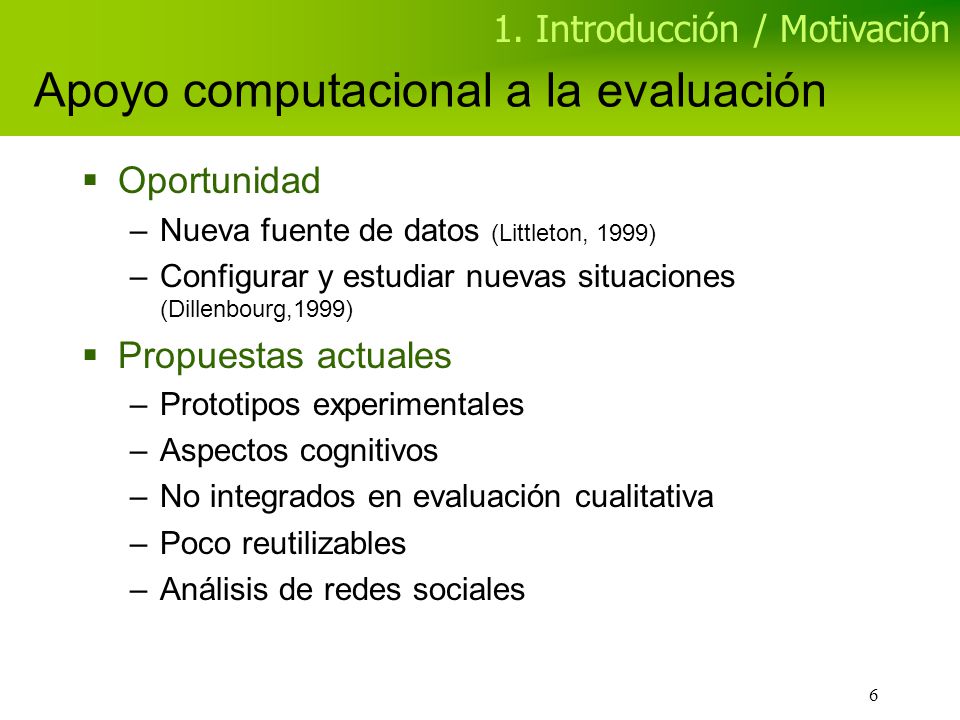 1. Introducción / Motivación

Apoyo computacional a la evaluación

▪ Oportunidad
– Nueva fuente de datos (Littleton, 1999)
– Configurar y estudiar nuevas situaciones (Dillenbourg,1999)

▪ Propuestas actuales
– Prototipos experimentales
– Aspectos cognitivos
– No integrados en evaluación cualitativa
– Poco reutilizables
– Análisis de redes sociales

6